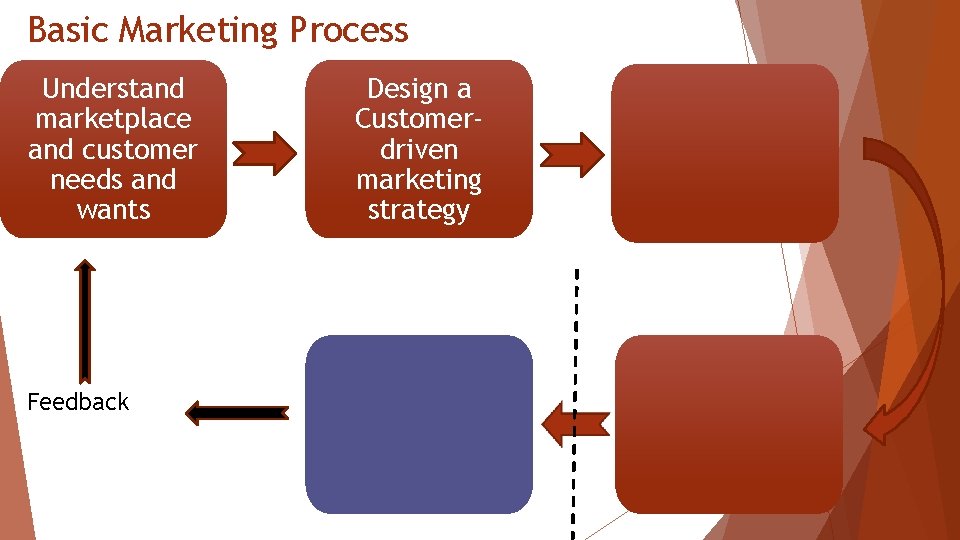 Basic Marketing Process

Understand marketplace and customer needs and wants

Design a Customer-driven marketing strategy

Feedback